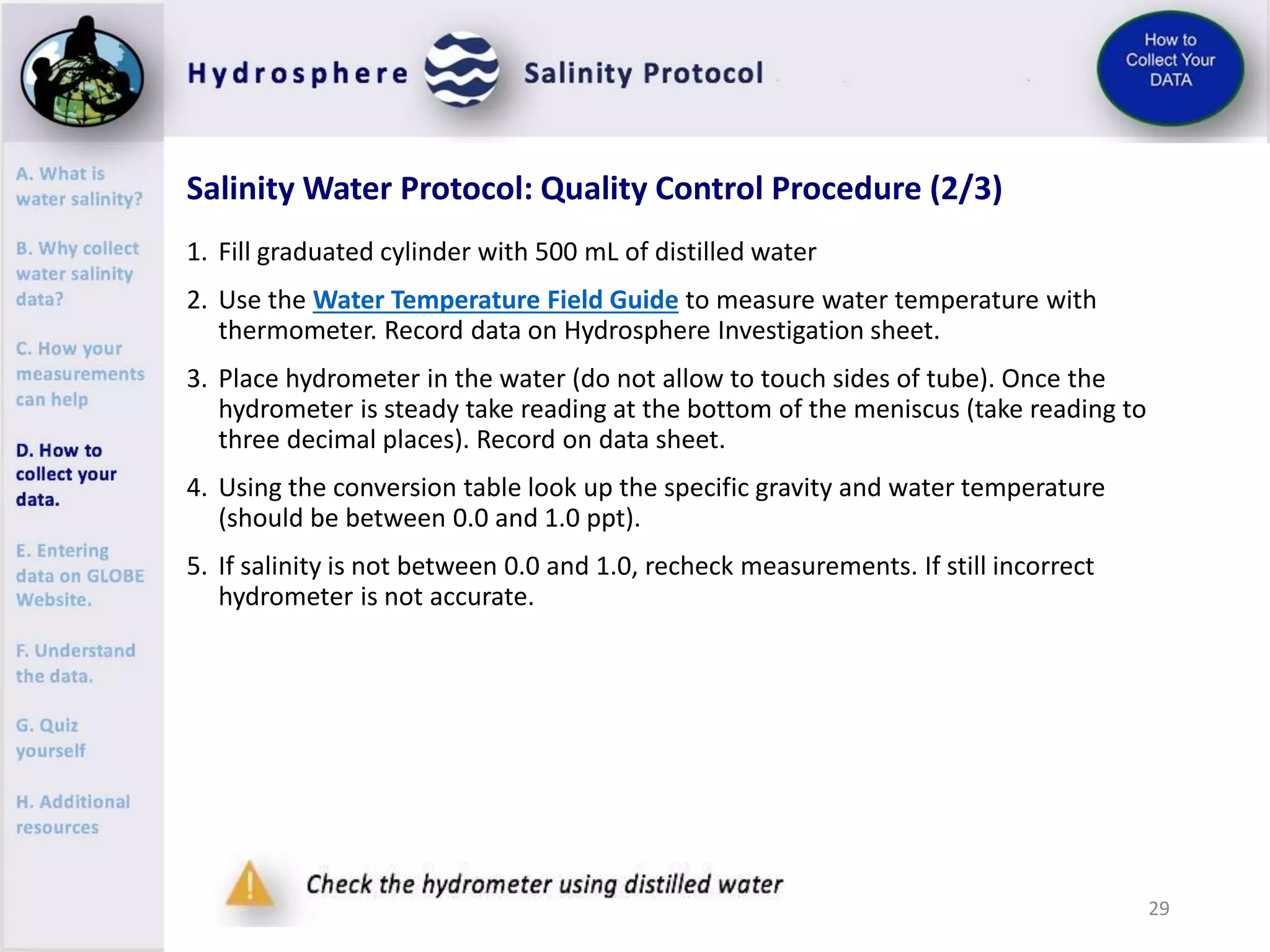 Hydrosphere Salinity Protocol

How to Collect Your DATA

A. What is water salinity?

B. Why collect water salinity data?

C. How your measurements can help

D. How to collect your data.

E. Entering data on GLOBE Website.

F. Understand the data.

G. Quiz yourself

H. Additional resources

Salinity Water Protocol: Quality Control Procedure (2/3)

1. Fill graduated cylinder with 500 mL of distilled water

2. Use the Water Temperature Field Guide to measure water temperature with thermometer. Record data on Hydrosphere Investigation sheet.

3. Place hydrometer in the water (do not allow to touch sides of tube). Once the hydrometer is steady take reading at the bottom of the meniscus (take reading to three decimal places). Record on data sheet.

4. Using the conversion table look up the specific gravity and water temperature (should be between 0.0 and 1.0 ppt).

5. If salinity is not between 0.0 and 1.0, recheck measurements. If still incorrect hydrometer is not accurate.

Check the hydrometer using distilled water

29